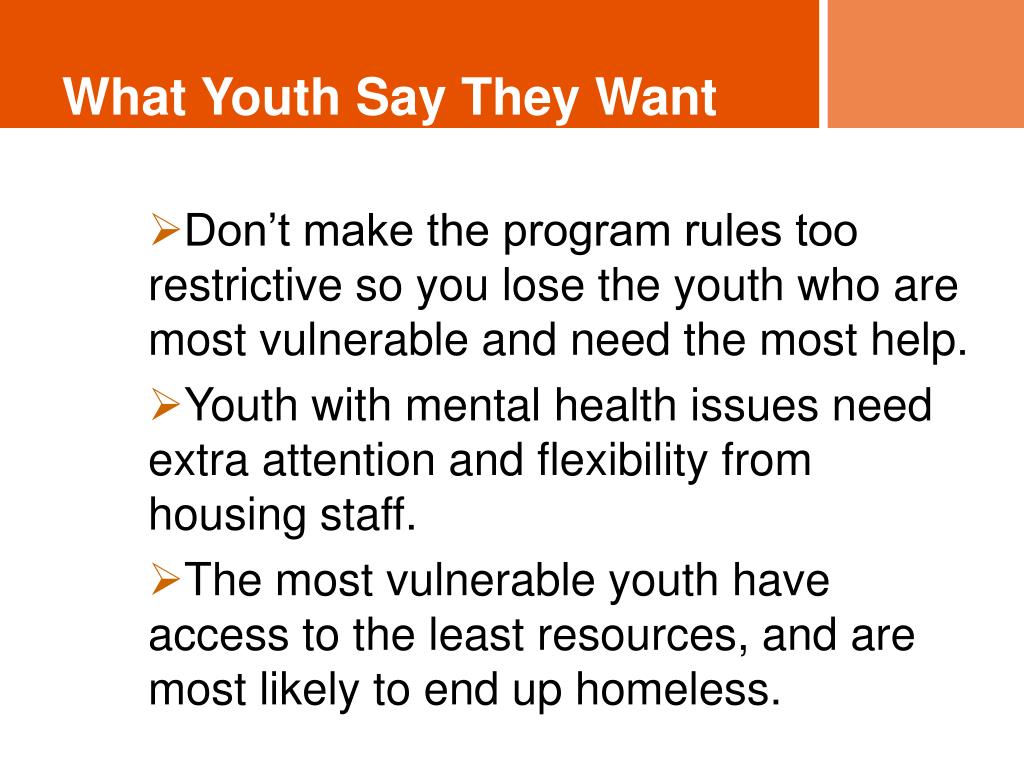 What Youth Say They Want

➢Don’t make the program rules too restrictive so you lose the youth who are most vulnerable and need the most help.

➢Youth with mental health issues need extra attention and flexibility from housing staff.

➢The most vulnerable youth have access to the least resources, and are most likely to end up homeless.